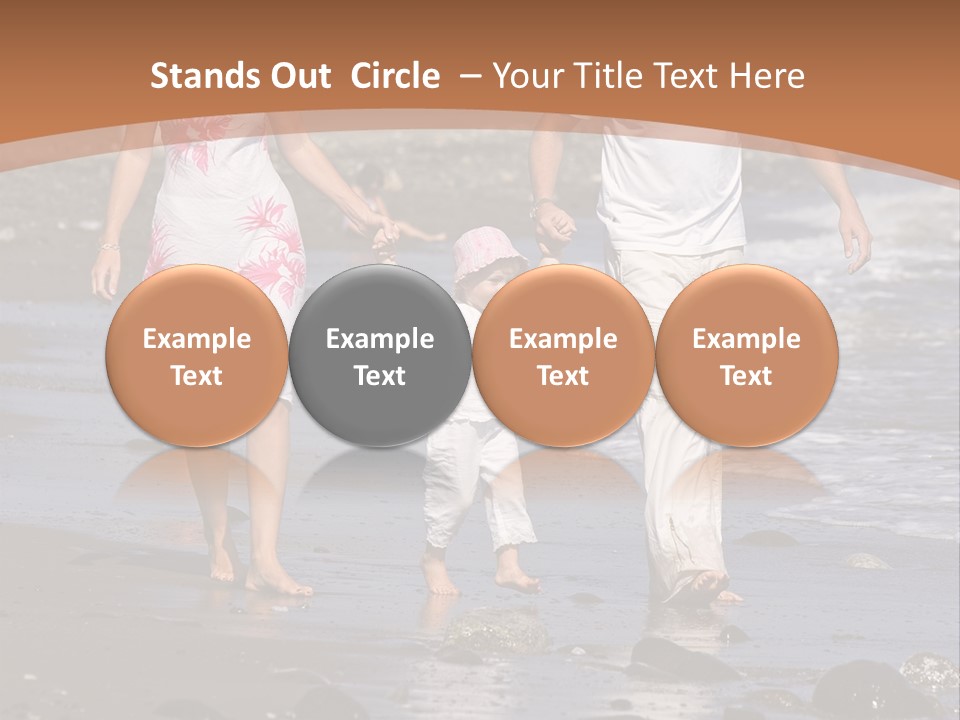 Stands Out Circle – Your Title Text Here

Example Text

Example Text

Example Text

Example Text